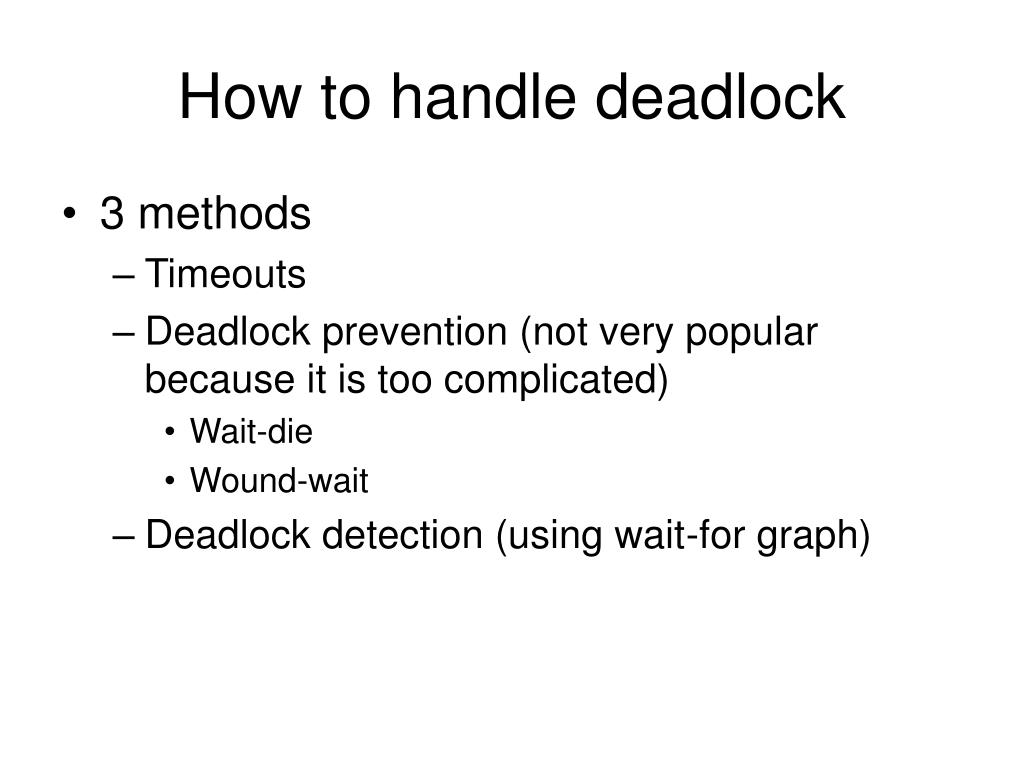 How to handle deadlock

• 3 methods
– Timeouts
– Deadlock prevention (not very popular because it is too complicated)
• Wait-die
• Wound-wait
– Deadlock detection (using wait-for graph)